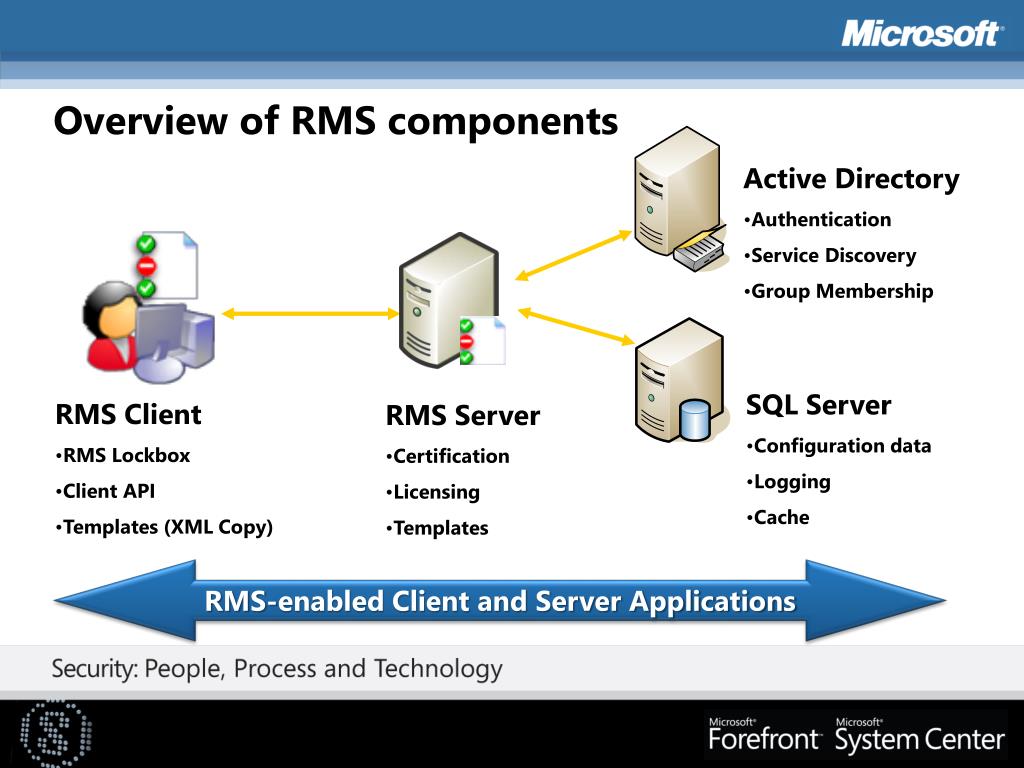 Microsoft

Overview of RMS components

Active Directory
•Authentication
•Service Discovery
•Group Membership

RMS Client
•RMS Lockbox
•Client API
•Templates (XML Copy)

RMS Server
•Certification
•Licensing
•Templates

SQL Server
•Configuration data
•Logging
•Cache

RMS-enabled Client and Server Applications

Security: People, Process and Technology

Microsoft Forefront Microsoft System Center